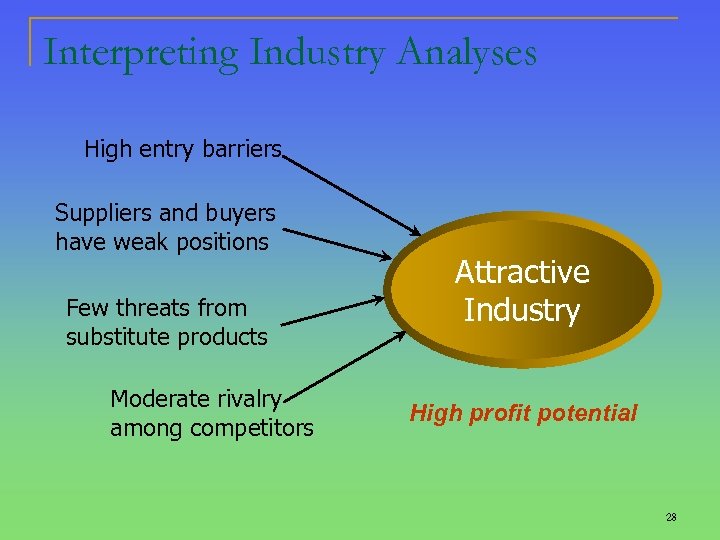 Interpreting Industry Analyses

High entry barriers

Suppliers and buyers have weak positions

Few threats from substitute products

Moderate rivalry among competitors

Attractive Industry

High profit potential

28